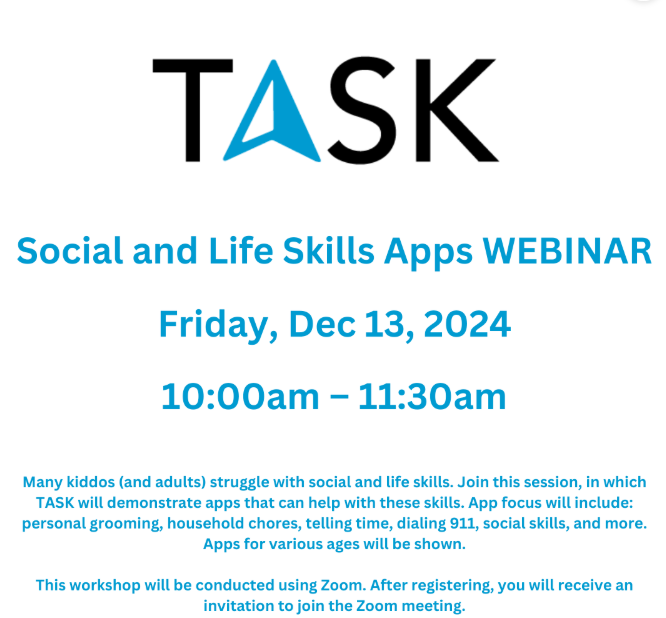 TASK

Social and Life Skills Apps WEBINAR

Friday, Dec 13, 2024

10:00am – 11:30am

Many kiddos (and adults) struggle with social and life skills. Join this session, in which TASK will demonstrate apps that can help with these skills. App focus will include: personal grooming, household chores, telling time, dialing 911, social skills, and more. Apps for various ages will be shown.

This workshop will be conducted using Zoom. After registering, you will receive an invitation to join the Zoom meeting.